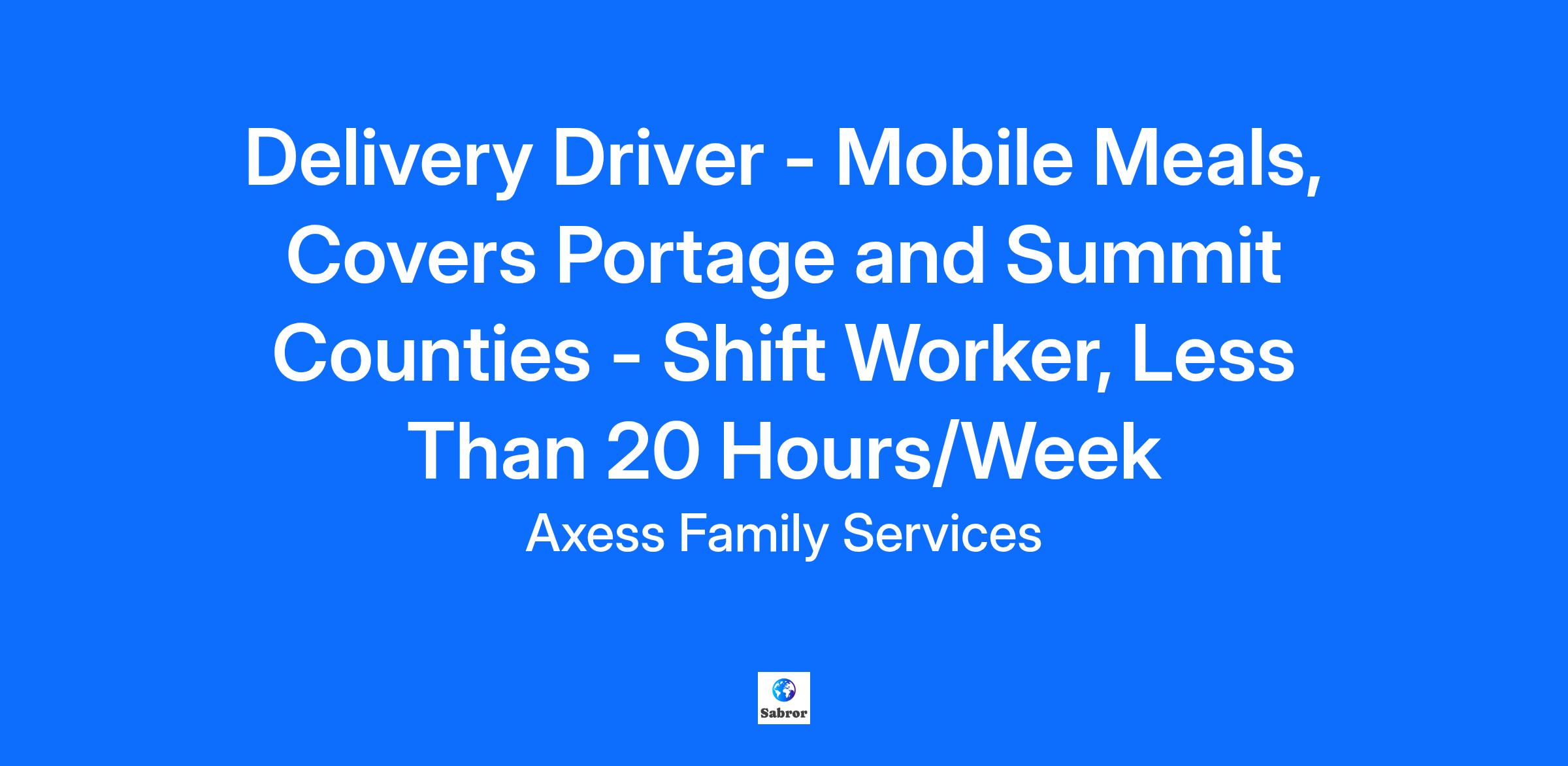 Delivery Driver - Mobile Meals, Covers Portage and Summit Counties - Shift Worker, Less Than 20 Hours/Week

Axess Family Services

Sabror